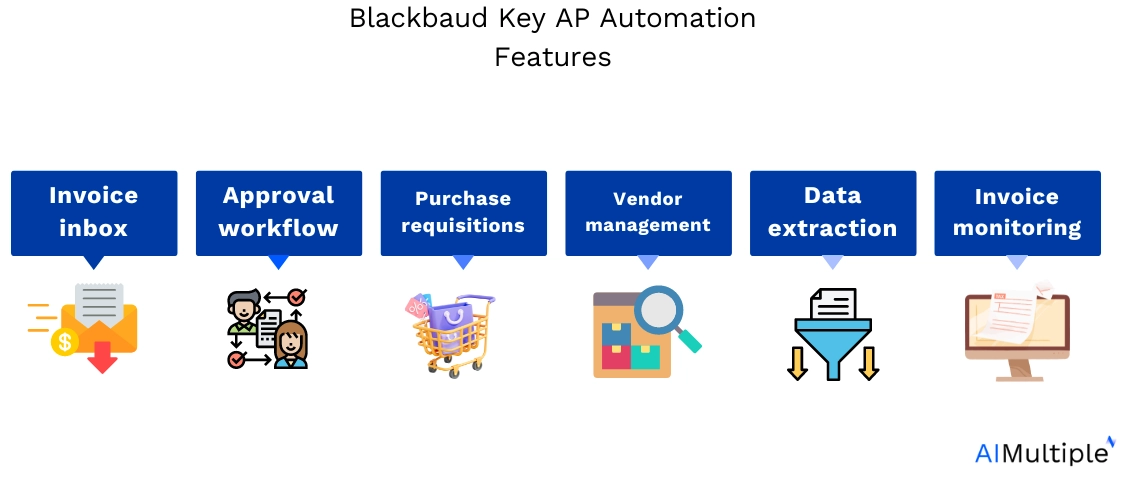 Blackbaud Key AP Automation Features

Invoice inbox

Approval workflow

Purchase requisitions

Vendor management

Data extraction

Invoice monitoring

AIMultiple